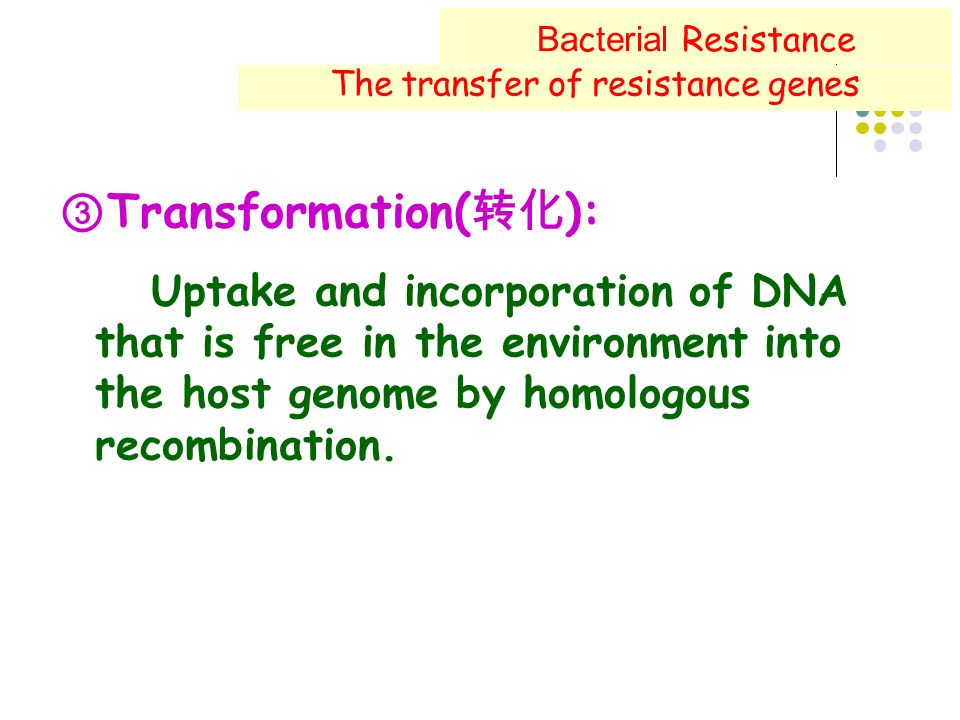 Bacterial Resistance
The transfer of resistance genes

③Transformation(转化):

Uptake and incorporation of DNA that is free in the environment into the host genome by homologous recombination.